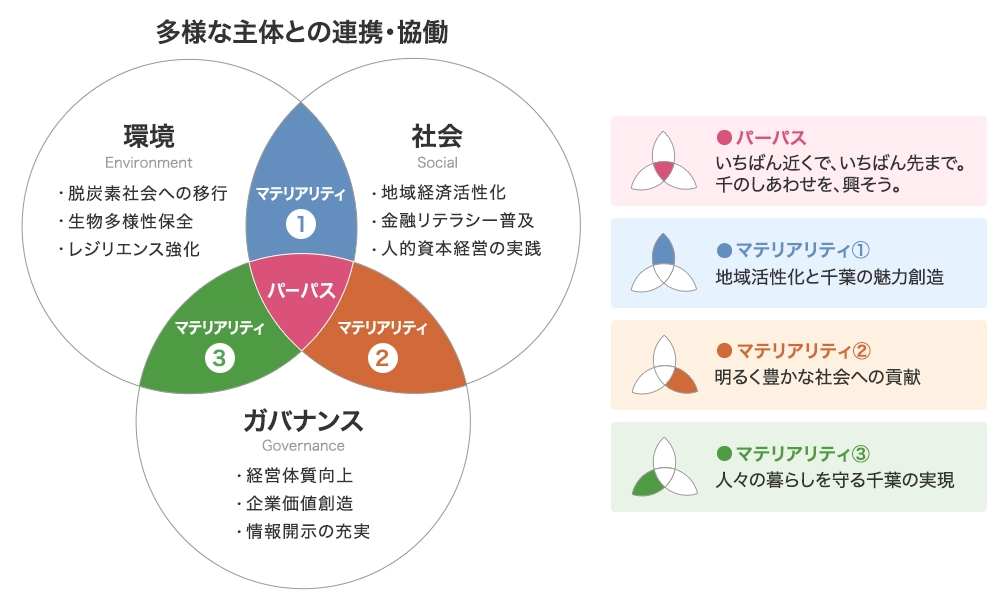 多様な主体との連携・協働

環境
Environment
・脱炭素社会への移行
・生物多様性保全
・レジリエンス強化

社会
Social
・地域経済活性化
・金融リテラシー普及
・人的資本経営の実践

マテリアリティ
1

パーパス

マテリアリティ
3

マテリアリティ
2

ガバナンス
Governance
・経営体質向上
・企業価値創造
・情報開示の充実

● パーパス
いちばん近くで、いちばん先まで。
千のしあわせを、興そう。

● マテリアリティ①
地域活性化と千葉の魅力創造

● マテリアリティ②
明るく豊かな社会への貢献

● マテリアリティ③
人々の暮らしを守る千葉の実現